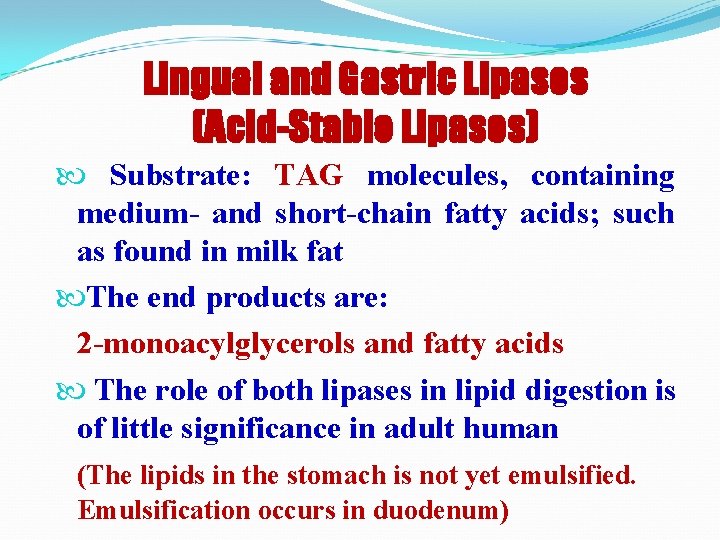 Lingual and Gastric Lipases
(Acid-Stable Lipases)

Substrate: TAG molecules, containing medium- and short-chain fatty acids; such as found in milk fat

The end products are:

2-monoacylglycerols and fatty acids

The role of both lipases in lipid digestion is of little significance in adult human

(The lipids in the stomach is not yet emulsified. Emulsification occurs in duodenum)